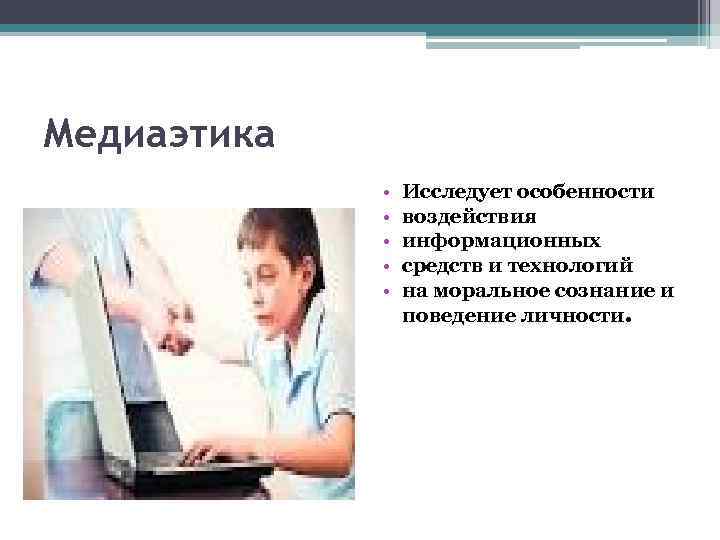 Медиаэтика

• Исследует особенности
• воздействия
• информационных
• средств и технологий
• на моральное сознание и поведение личности.